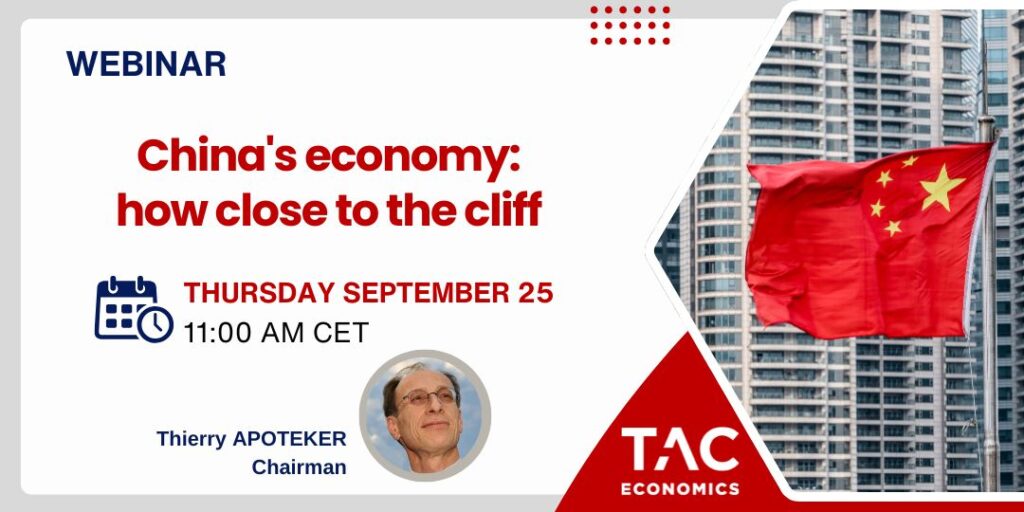 WEBINAR

China's economy: how close to the cliff

THURSDAY SEPTEMBER 25
11:00 AM CET

Thierry APOTEKER
Chairman

TAC
ECONOMICS